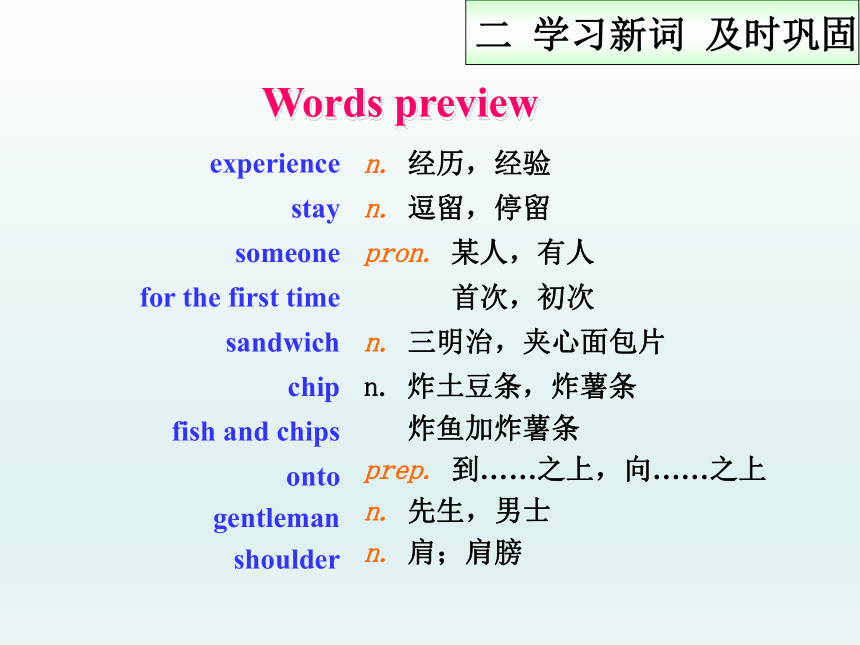 二 学习新词 及时巩固

Words preview

experience n. 经历，经验
stay n. 逗留，停留
someone pron. 某人，有人
for the first time 首次，初次
sandwich n. 三明治，夹心面包片
chip n. 炸土豆条，炸薯条
fish and chips 炸鱼加炸薯条
onto prep. 到……之上，向……之上
gentleman n. 先生，男士
shoulder n. 肩；肩膀